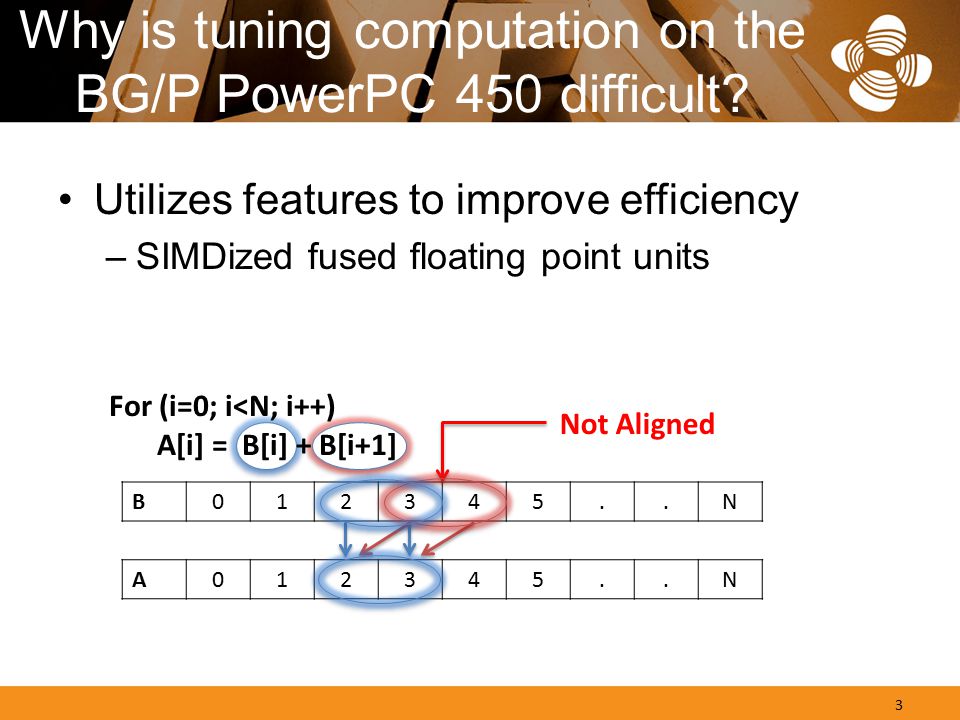 Why is tuning computation on the BG/P PowerPC 450 difficult?

• Utilizes features to improve efficiency
– SIMDized fused floating point units

For (i=0; i<N; i++)
A[i] = B[i] + B[i+1]

Not Aligned

| B | 0 | 1 | 2 | 3 | 4 | 5 | . | . | N |
|---|---|---|---|---|---|---|---|---|---|

| A | 0 | 1 | 2 | 3 | 4 | 5 | . | . | N |
|---|---|---|---|---|---|---|---|---|---|

3